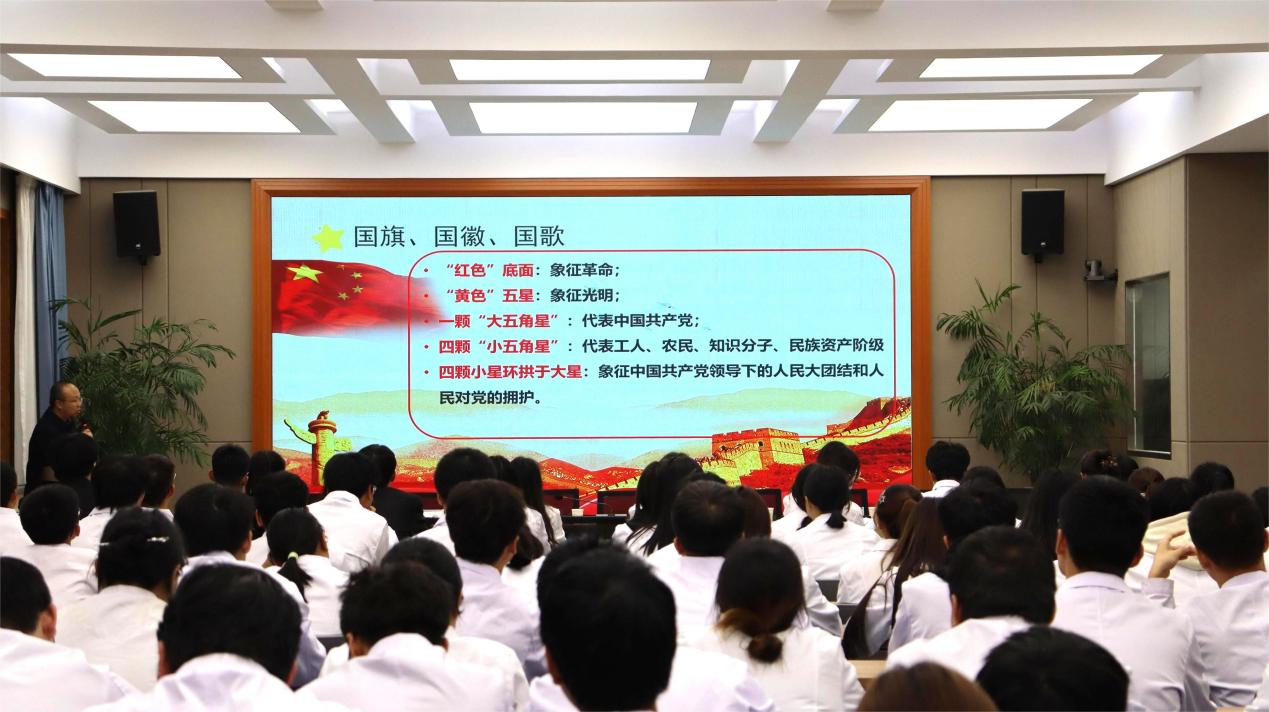 国旗、国徽、国歌

• “红色”底面：象征革命；
• “黄色”五星：象征光明；
• 一颗“大五角星”：代表中国共产党；
• 四颗“小五角星”：代表工人、农民、知识分子、民族资产阶级
• 四颗小星环拱于大星：象征中国共产党领导下的人民大团结和人民对党的拥护。